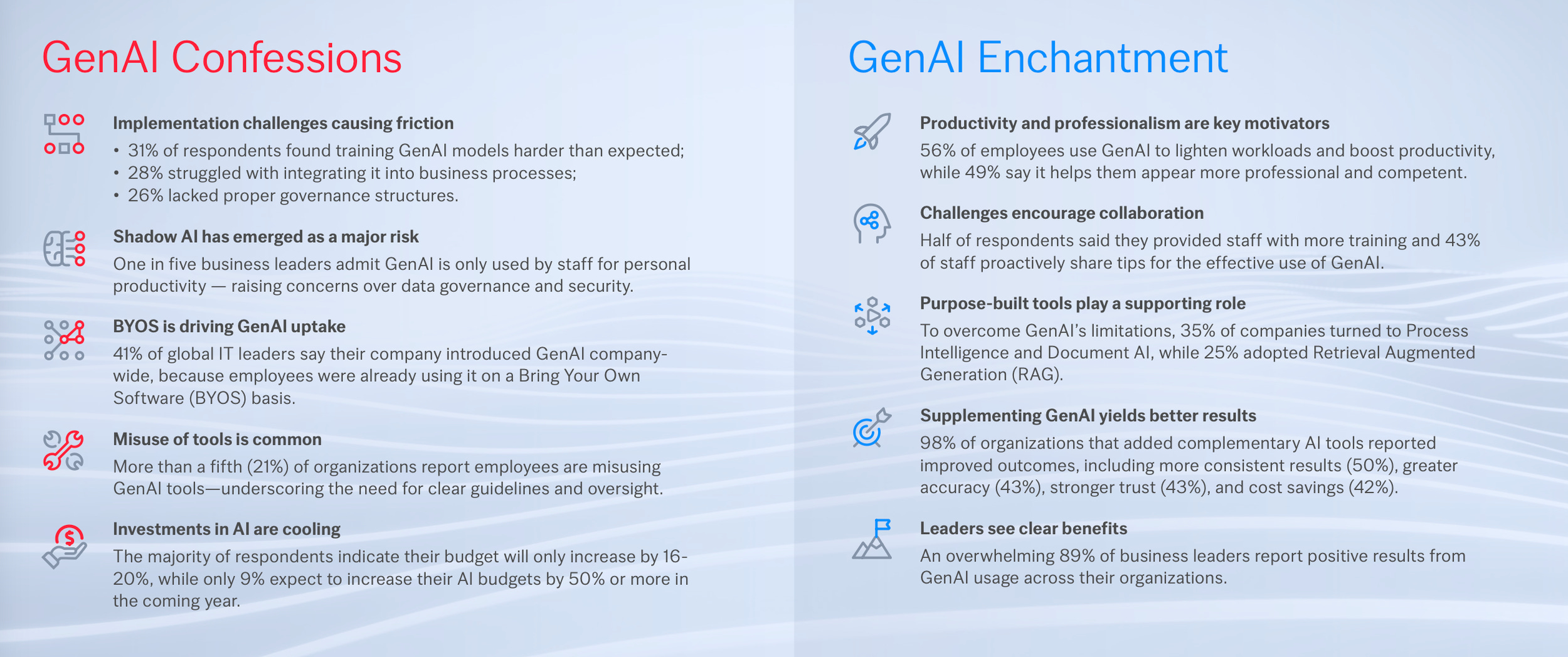 GenAI Confessions

Implementation challenges causing friction

• 31% of respondents found training GenAI models harder than expected;
• 28% struggled with integrating it into business processes;
• 26% lacked proper governance structures.

Shadow AI has emerged as a major risk

One in five business leaders admit GenAI is only used by staff for personal productivity — raising concerns over data governance and security.

BYOS is driving GenAI uptake

41% of global IT leaders say their company introduced GenAI company-wide, because employees were already using it on a Bring Your Own Software (BYOS) basis.

Misuse of tools is common

More than a fifth (21%) of organizations report employees are misusing GenAI tools—underscoring the need for clear guidelines and oversight.

Investments in AI are cooling

The majority of respondents indicate their budget will only increase by 16-20%, while only 9% expect to increase their AI budgets by 50% or more in the coming year.

GenAI Enchantment

Productivity and professionalism are key motivators

56% of employees use GenAI to lighten workloads and boost productivity, while 49% say it helps them appear more professional and competent.

Challenges encourage collaboration

Half of respondents said they provided staff with more training and 43% of staff proactively share tips for the effective use of GenAI.

Purpose-built tools play a supporting role

To overcome GenAI's limitations, 35% of companies turned to Process Intelligence and Document AI, while 25% adopted Retrieval Augmented Generation (RAG).

Supplementing GenAI yields better results

98% of organizations that added complementary AI tools reported improved outcomes, including more consistent results (50%), greater accuracy (43%), stronger trust (43%), and cost savings (42%).

Leaders see clear benefits

An overwhelming 89% of business leaders report positive results from GenAI usage across their organizations.